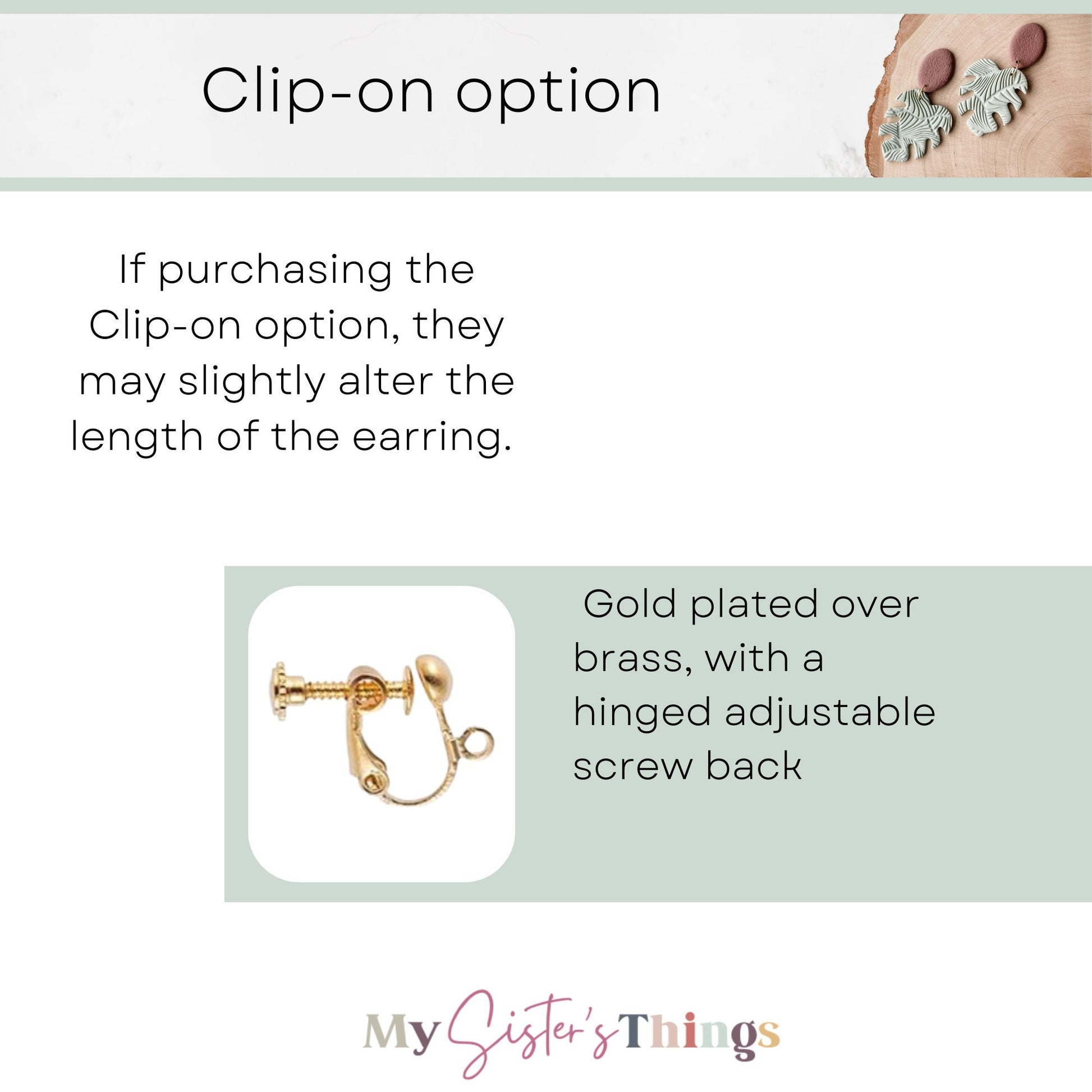 Clip-on option

If purchasing the Clip-on option, they may slightly alter the length of the earring.

Gold plated over brass, with a hinged adjustable screw back

My Sister's Things